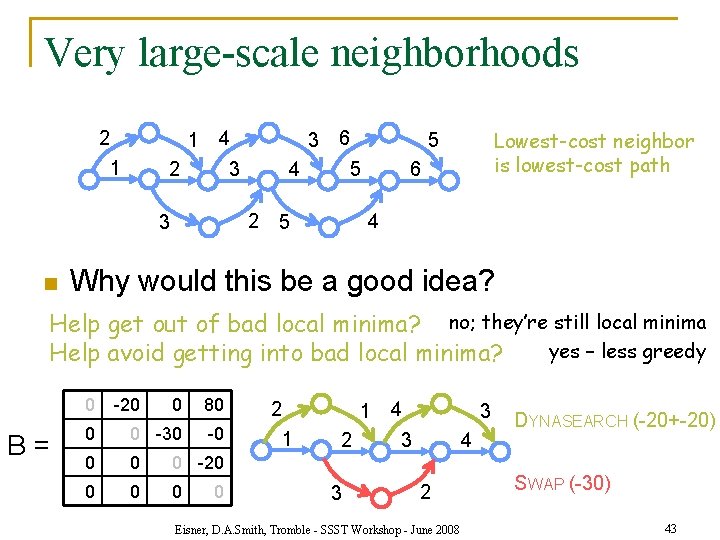 Very large-scale neighborhoods

2 1 4 3 6 5
1 2 3 4 5 6
3 2 5 4

Lowest-cost neighbor is lowest-cost path

Why would this be a good idea?

Help get out of bad local minima? no; they're still local minima
Help avoid getting into bad local minima? yes – less greedy

B =

| 0 | -20 | 0 | 80 |
|---|---|---|---|
| 0 | 0 | -30 | -0 |
| 0 | 0 | 0 | -20 |
| 0 | 0 | 0 | 0 |

2 1 4 3
1 2 3 4
3 2

DYNASEARCH (-20+-20)

SWAP (-30)

Eisner, D.A.Smith, Tromble - SSST Workshop - June 2008

43